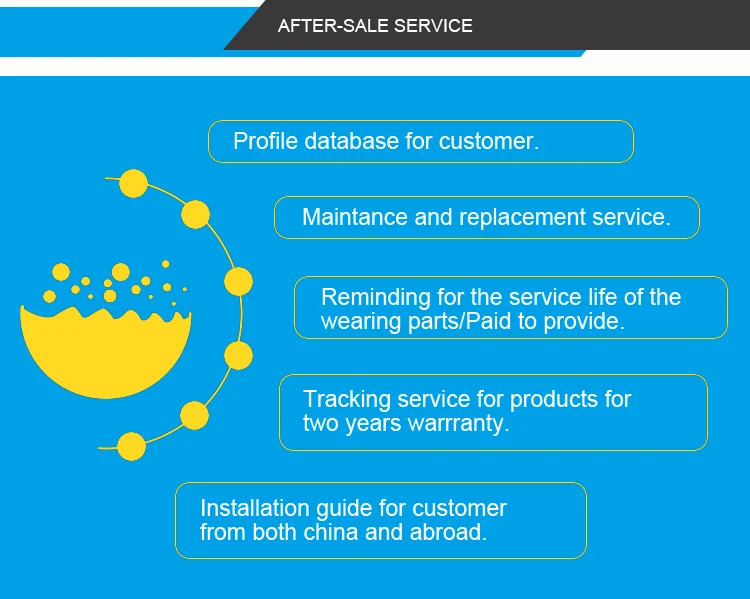 AFTER-SALE SERVICE

Profile database for customer.

Maintance and replacement service.

Reminding for the service life of the wearing parts/Paid to provide.

Tracking service for products for two years warrranty.

Installation guide for customer from both china and abroad.